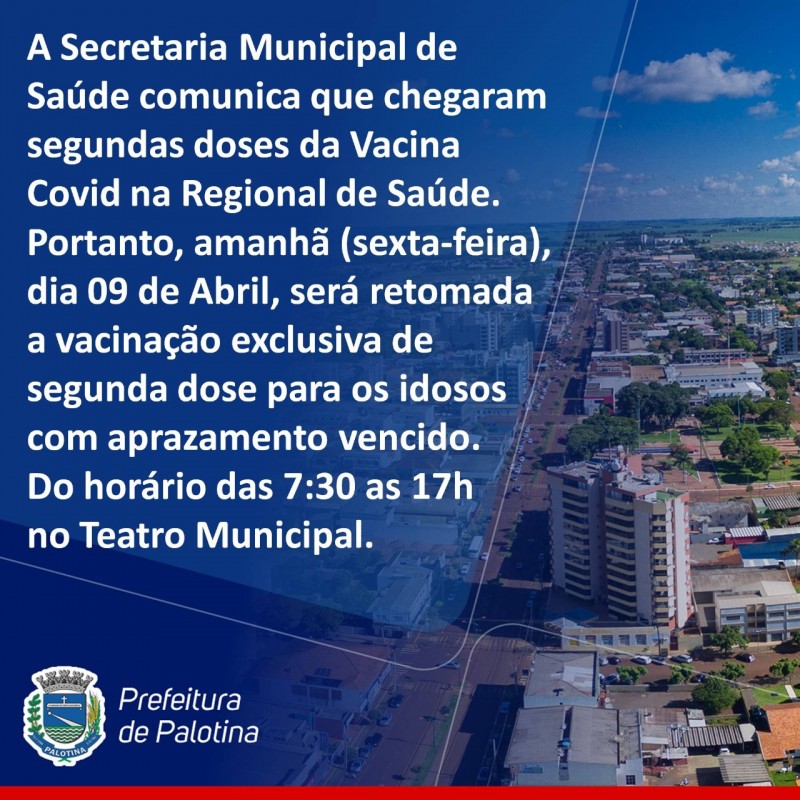 A Secretaria Municipal de Saúde comunica que chegaram segundas doses da Vacina Covid na Regional de Saúde. Portanto, amanhã (sexta-feira), dia 09 de Abril, será retomada a vacinação exclusiva de segunda dose para os idosos com aprazamento vencido. Do horário das 7:30 as 17h no Teatro Municipal.

PALOTINA

Prefeitura de Palotina